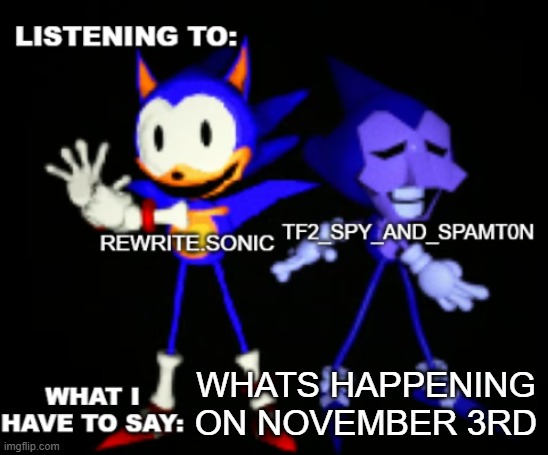 LISTENING TO:

REWRITE.SONIC

TF2_SPY_AND_SPAMT0N

WHAT I HAVE TO SAY:

WHATS HAPPENING ON NOVEMBER 3RD

imgflip.com